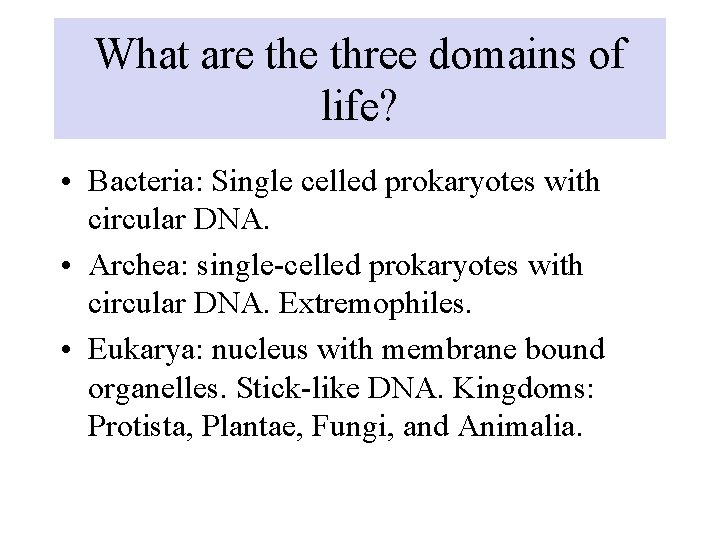 What are the three domains of life?

• Bacteria: Single celled prokaryotes with circular DNA.

• Archea: single-celled prokaryotes with circular DNA. Extremophiles.

• Eukarya: nucleus with membrane bound organelles. Stick-like DNA. Kingdoms: Protista, Plantae, Fungi, and Animalia.